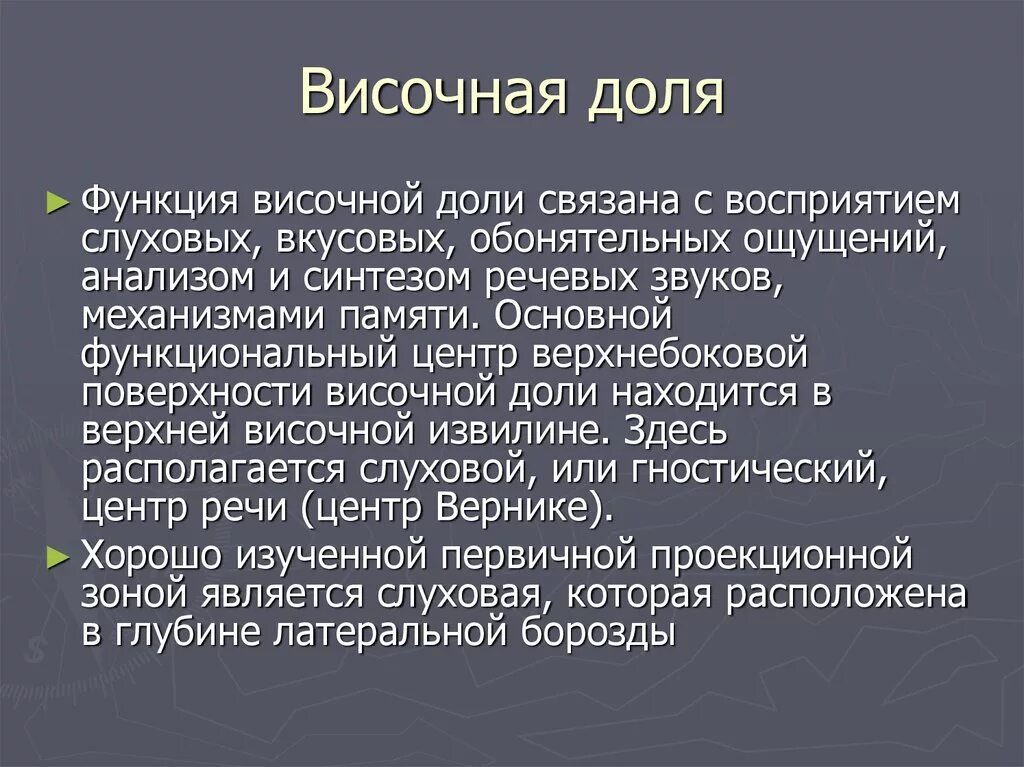 Височная доля

► Функция височной доли связана с восприятием слуховых, вкусовых, обонятельных ощущений, анализом и синтезом речевых звуков, механизмами памяти. Основной функциональный центр верхнебоковой поверхности височной доли находится в верхней височной извилине. Здесь располагается слуховой, или гностический, центр речи (центр Вернике).

► Хорошо изученной первичной проекционной зоной является слуховая, которая расположена в глубине латеральной борозды